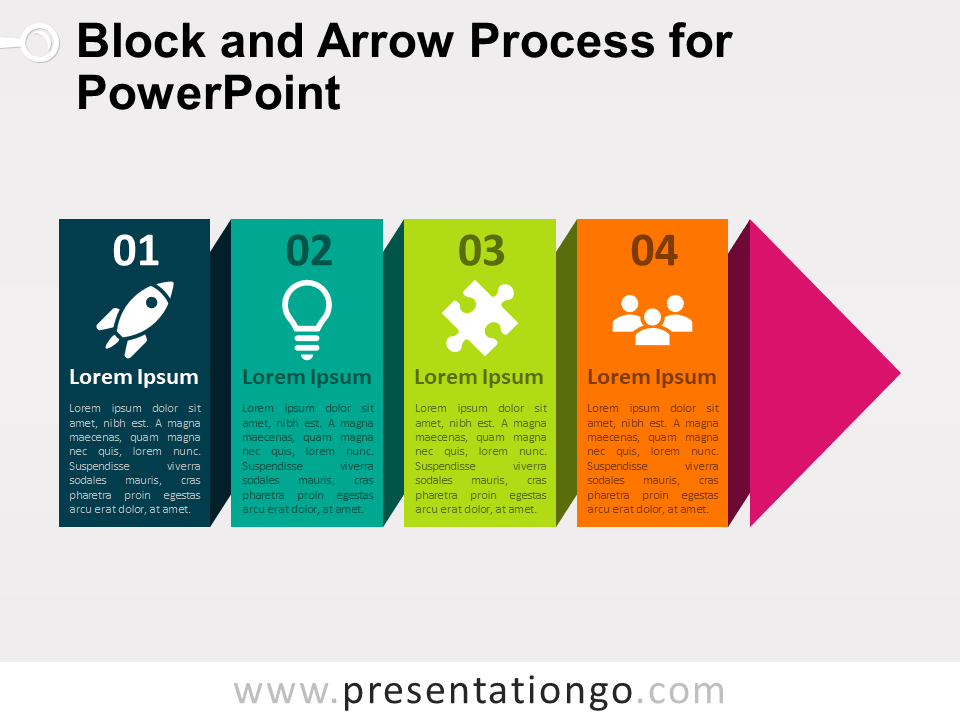 Block and Arrow Process for PowerPoint

01

Lorem Ipsum

Lorem ipsum dolor sit amet, nibh est. A magna maecenas, quam magna nec quis, lorem nunc. Suspendisse viverra sodales mauris, cras pharetra proin egestas arcu erat dolor, at amet.

02

Lorem Ipsum

Lorem ipsum dolor sit amet, nibh est. A magna maecenas, quam magna nec quis, lorem nunc. Suspendisse viverra sodales mauris, cras pharetra proin egestas arcu erat dolor, at amet.

03

Lorem Ipsum

Lorem ipsum dolor sit amet, nibh est. A magna maecenas, quam magna nec quis, lorem nunc. Suspendisse viverra sodales mauris, cras pharetra proin egestas arcu erat dolor, at amet.

04

Lorem Ipsum

Lorem ipsum dolor sit amet, nibh est. A magna maecenas, quam magna nec quis, lorem nunc. Suspendisse viverra sodales mauris, cras pharetra proin egestas arcu erat dolor, at amet.

www.presentationgo.com